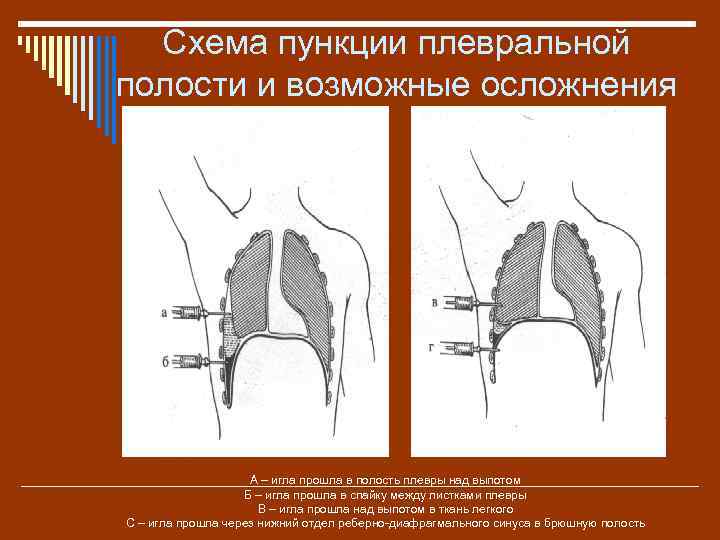 Схема пункции плевральной полости и возможные осложнения

а

б

в

г

А – игла прошла в полость плевры над выпотом
Б – игла прошла в спайку между листками плевры
В – игла прошла над выпотом в ткань легкого
С – игла прошла через нижний отдел реберно-диафрагмального синуса в брюшную полость